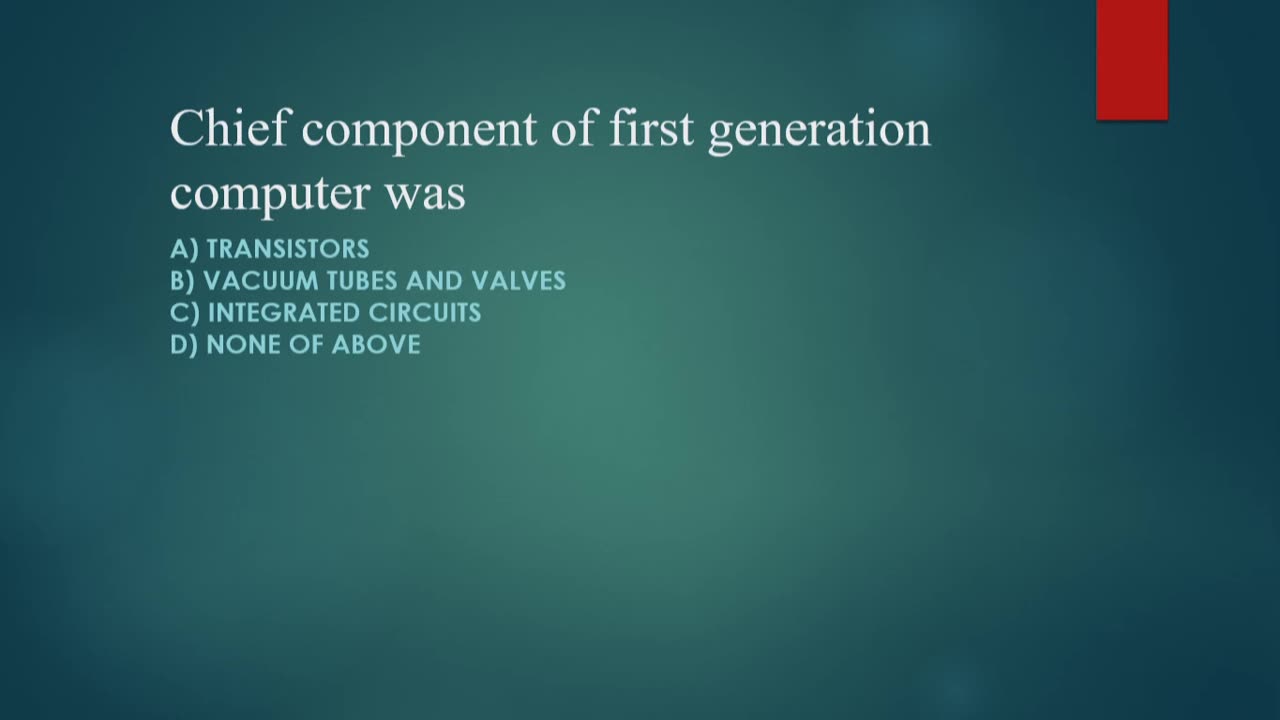 Chief component of first generation computer was

A) TRANSISTORS
B) VACUUM TUBES AND VALVES
C) INTEGRATED CIRCUITS
D) NONE OF ABOVE